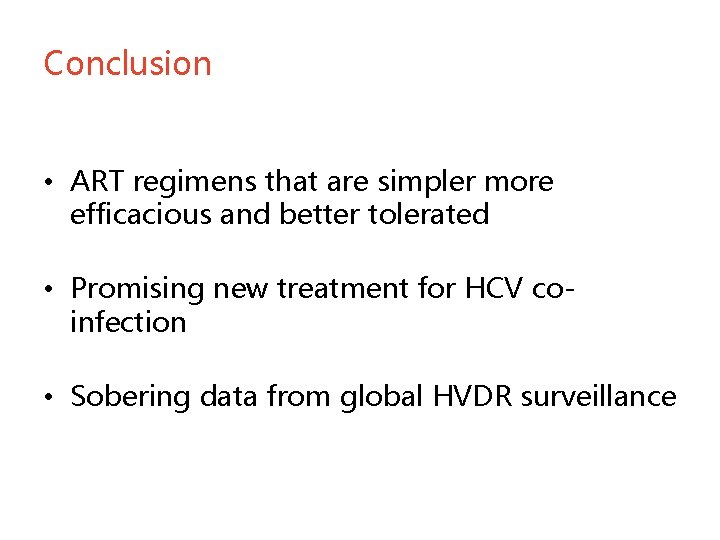 Conclusion

• ART regimens that are simpler more efficacious and better tolerated

• Promising new treatment for HCV co-infection

• Sobering data from global HVDR surveillance